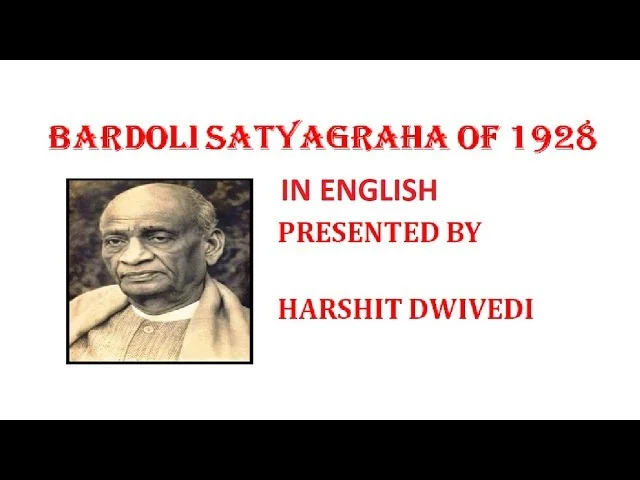 BARDOLI SATYAGRAHA OF 1928

IN ENGLISH

PRESENTED BY

HARSHIT DWIVEDI